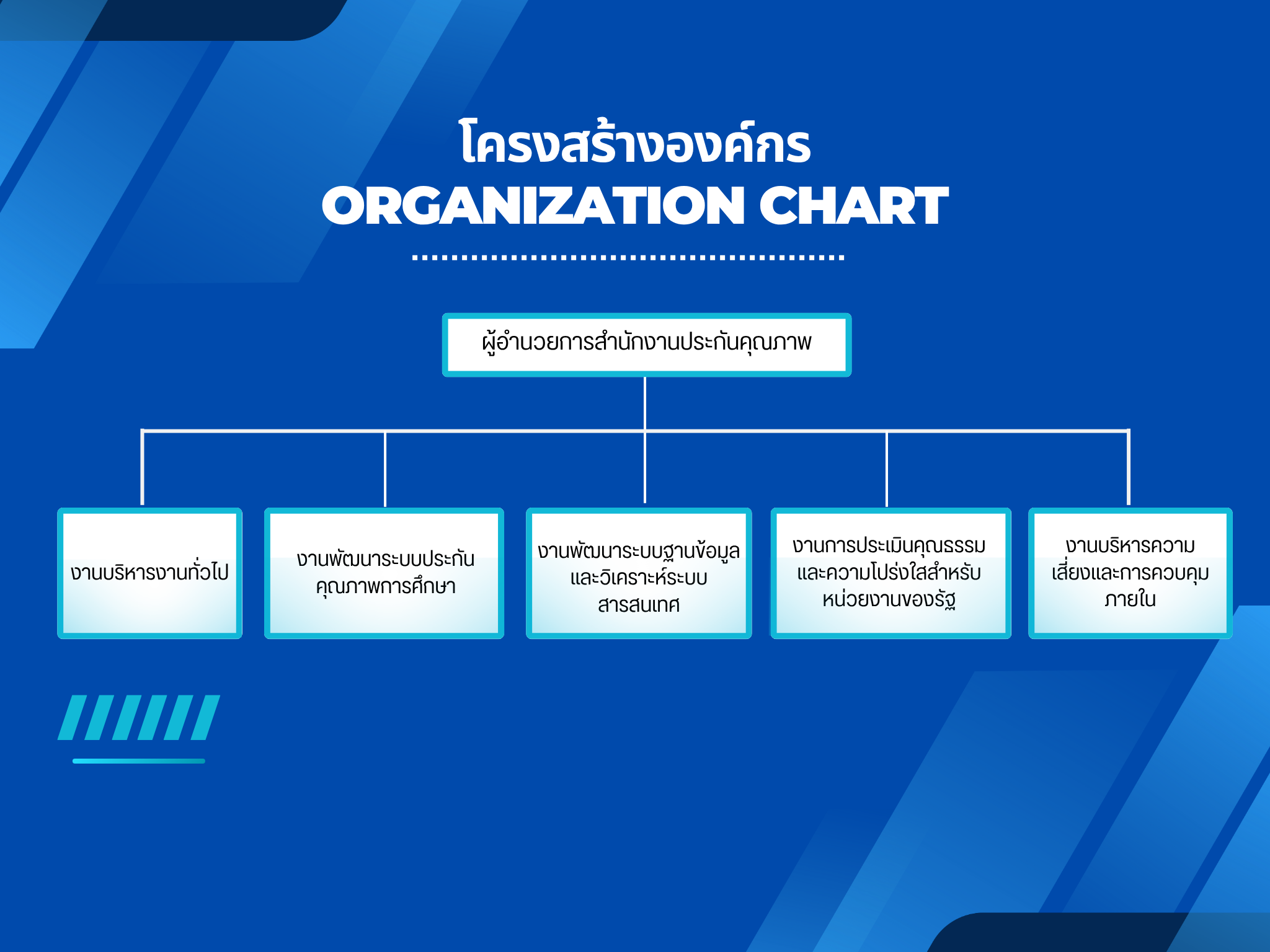 โครงสร้างองค์กร
ORGANIZATION CHART

ผู้อำนวยการสำนักงานประกันคุณภาพ

งานบริหารงานทั่วไป

งานพัฒนาระบบประกันคุณภาพการศึกษา

งานพัฒนาระบบฐานข้อมูลและวิเคราะห์ระบบสารสนเทศ

งานการประเมินคุณธรรมและความโปร่งใสสำหรับหน่วยงานของรัฐ

งานบริหารความเสี่ยงและการควบคุมภายใน